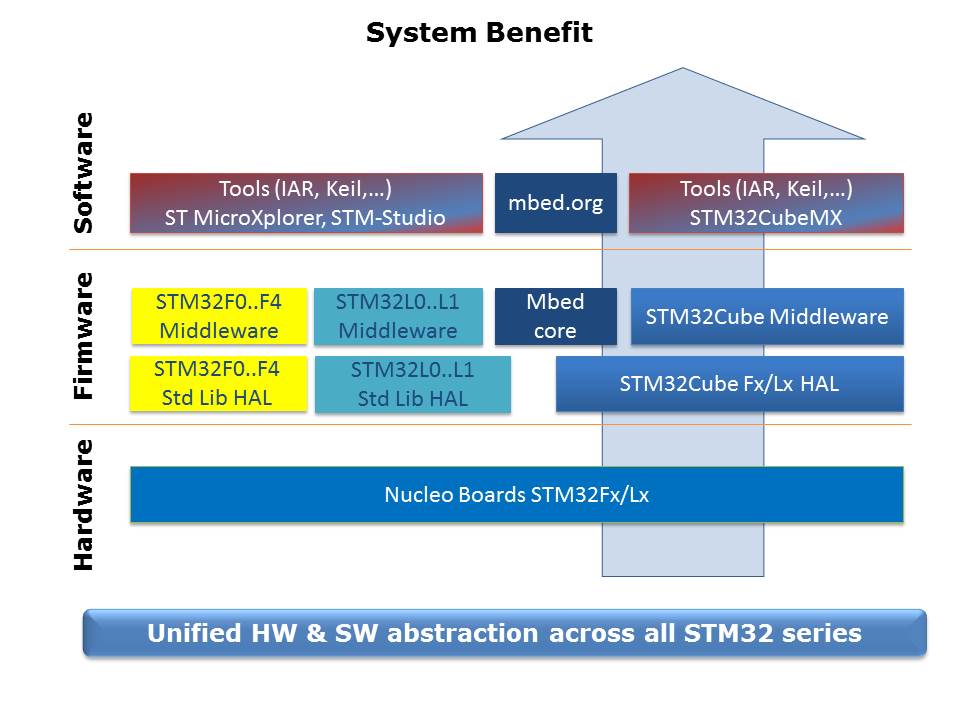 System Benefit

Software

Tools (IAR, Keil,…)
ST MicroXplorer, STM-Studio

mbed.org

Tools (IAR, Keil,…)
STM32CubeMX

Firmware

STM32F0..F4
Middleware

STM32L0..L1
Middleware

Mbed
core

STM32Cube Middleware

STM32F0..F4
Std Lib HAL

STM32L0..L1
Std Lib HAL

STM32Cube Fx/Lx HAL

Hardware

Nucleo Boards STM32Fx/Lx

Unified HW & SW abstraction across all STM32 series